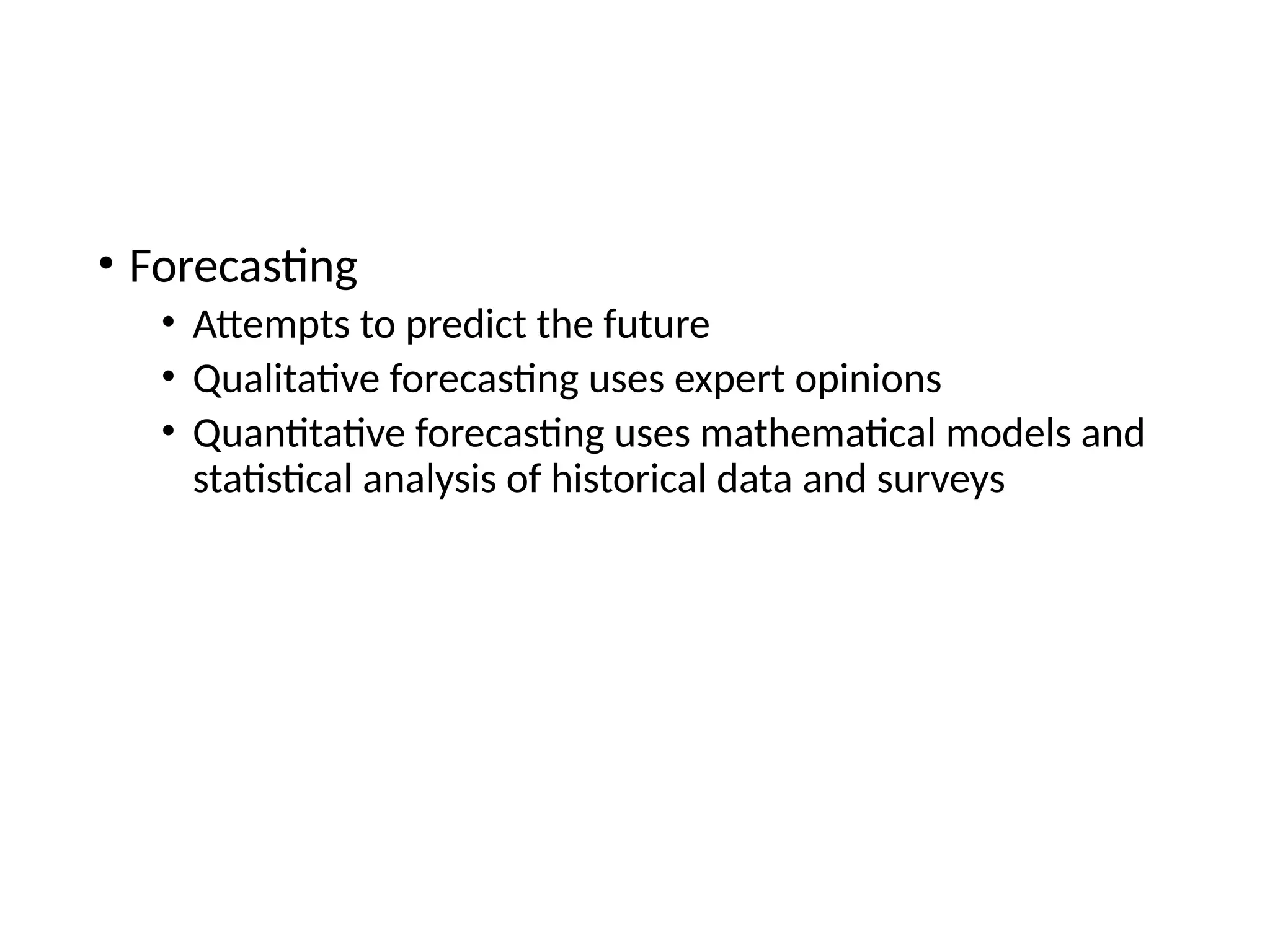 • Forecasting
  • Attempts to predict the future
  • Qualitative forecasting uses expert opinions
  • Quantitative forecasting uses mathematical models and statistical analysis of historical data and surveys